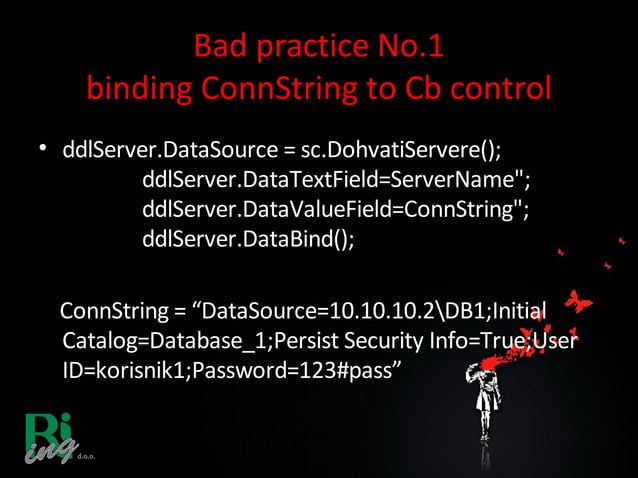 Bad practice No.1
binding ConnString to Cb control

• ddlServer.DataSource = sc.DohvatiServere();
ddlServer.DataTextField=ServerName";
ddlServer.DataValueField=ConnString";
ddlServer.DataBind();

ConnString = “DataSource=10.10.10.2\DB1;Initial Catalog=Database_1;Persist Security Info=True;User ID=korisnik1;Password=123#pass”

Bi ing d.o.o.